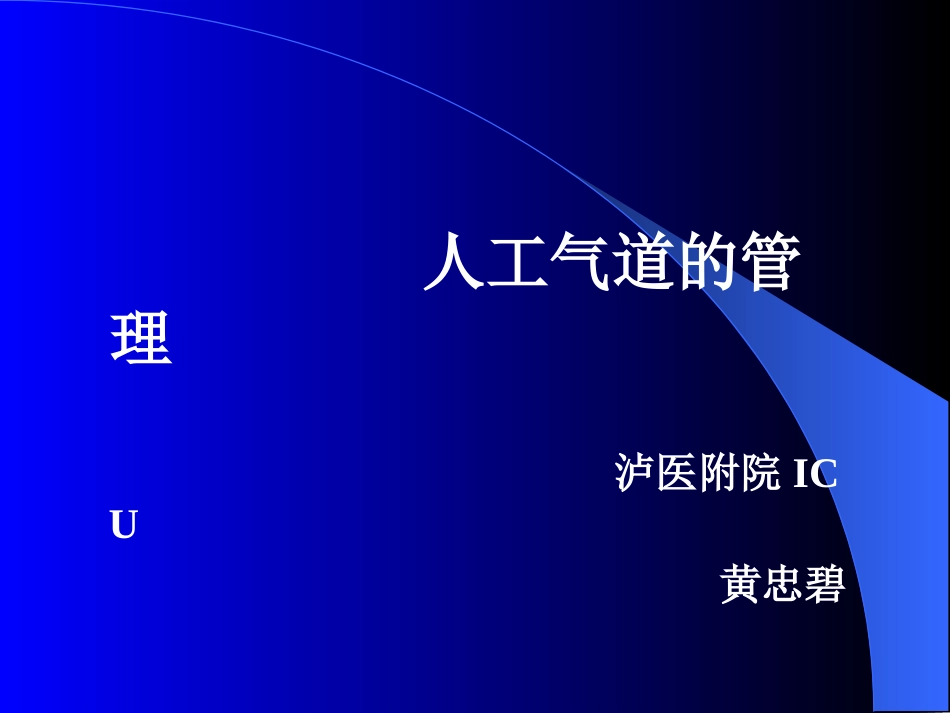 人工气道的管理

泸医附院 ICU

黄忠碧